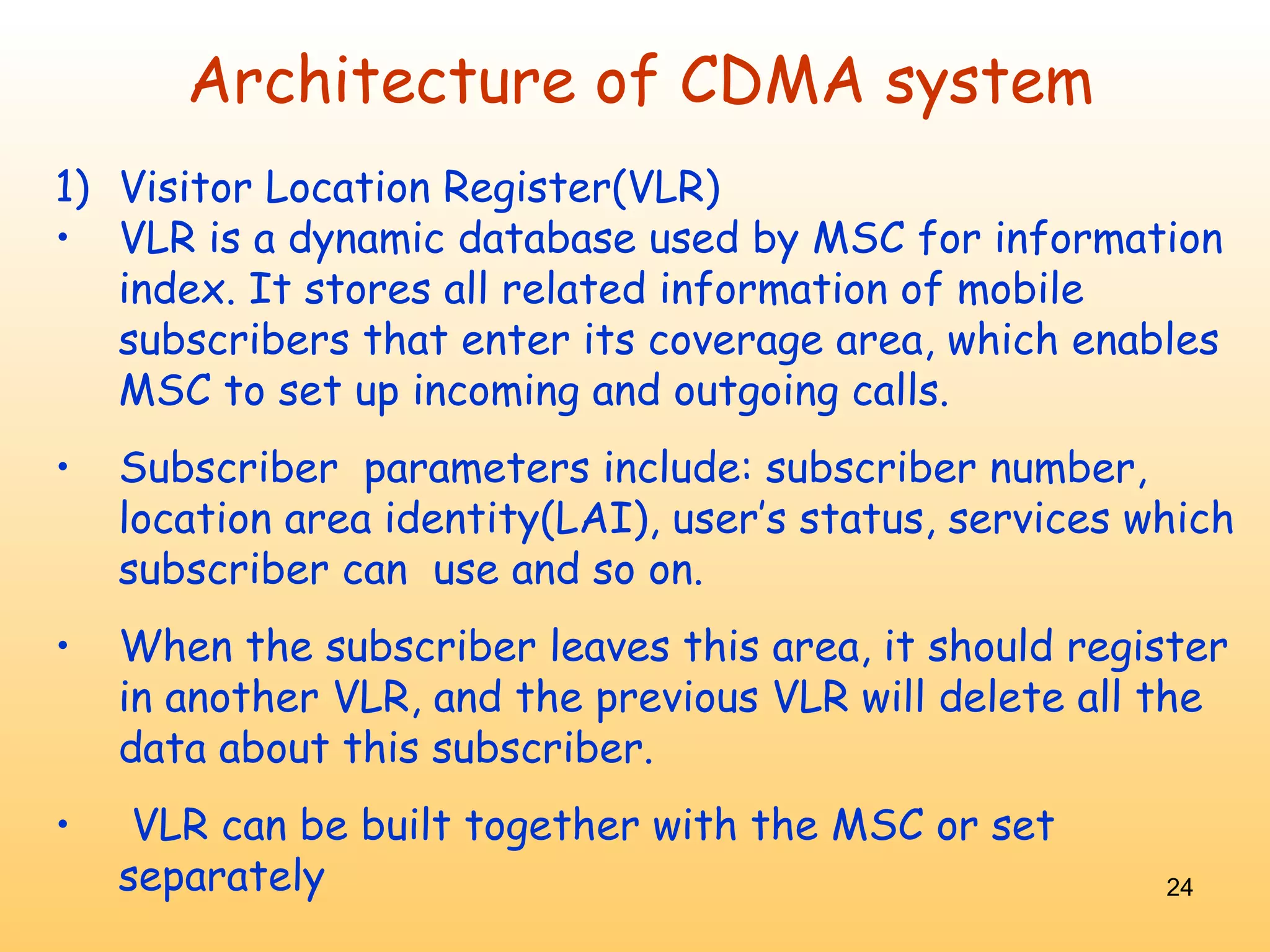 Architecture of CDMA system

1) Visitor Location Register(VLR)

• VLR is a dynamic database used by MSC for information index. It stores all related information of mobile subscribers that enter its coverage area, which enables MSC to set up incoming and outgoing calls.

• Subscriber parameters include: subscriber number, location area identity(LAI), user's status, services which subscriber can use and so on.

• When the subscriber leaves this area, it should register in another VLR, and the previous VLR will delete all the data about this subscriber.

• VLR can be built together with the MSC or set separately

24